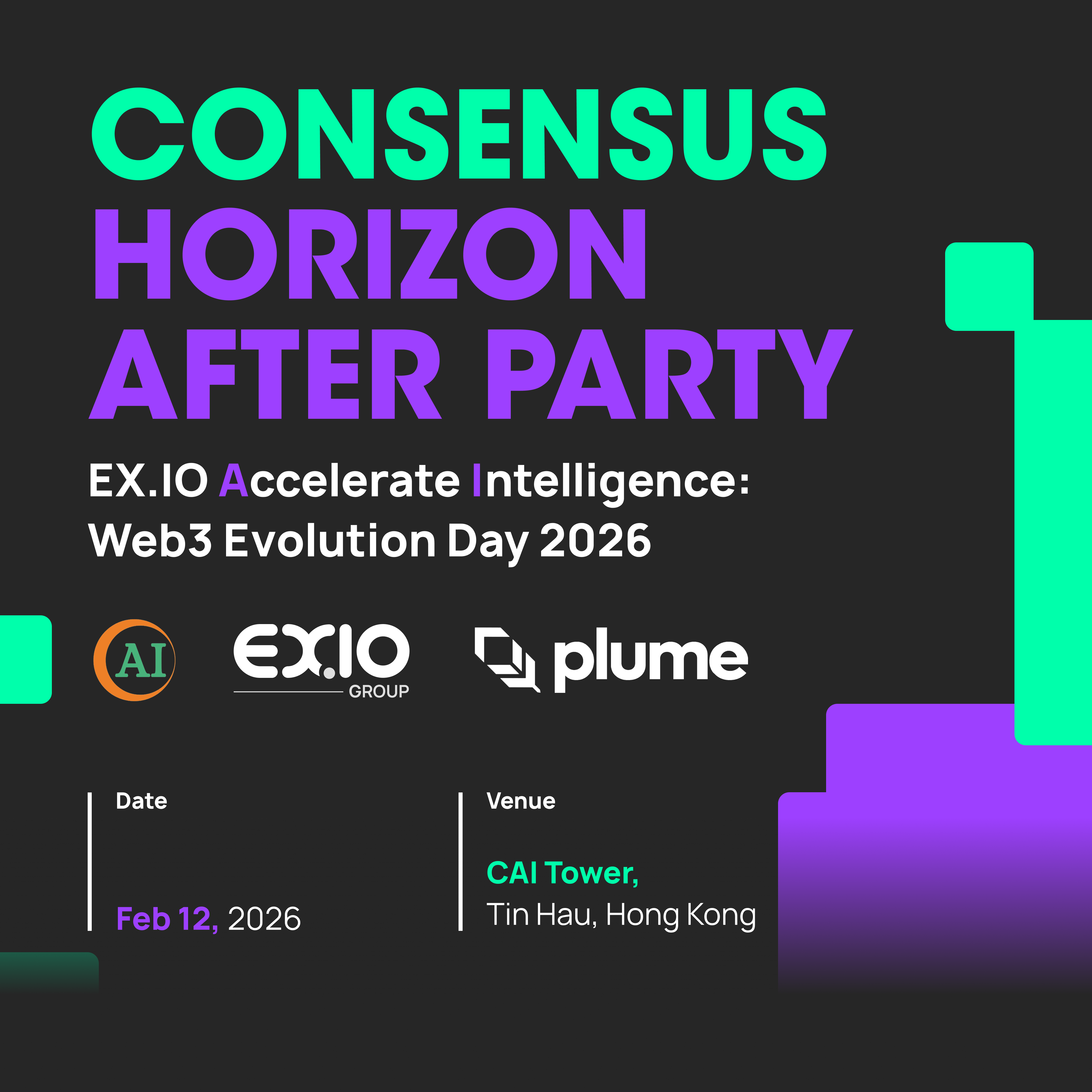 CONSENSUS
HORIZON
AFTER PARTY

EX.IO Accelerate Intelligence:
Web3 Evolution Day 2026

AI

EX.IO
GROUP

plume

Date

Feb 12, 2026

Venue

CAI Tower,
Tin Hau, Hong Kong